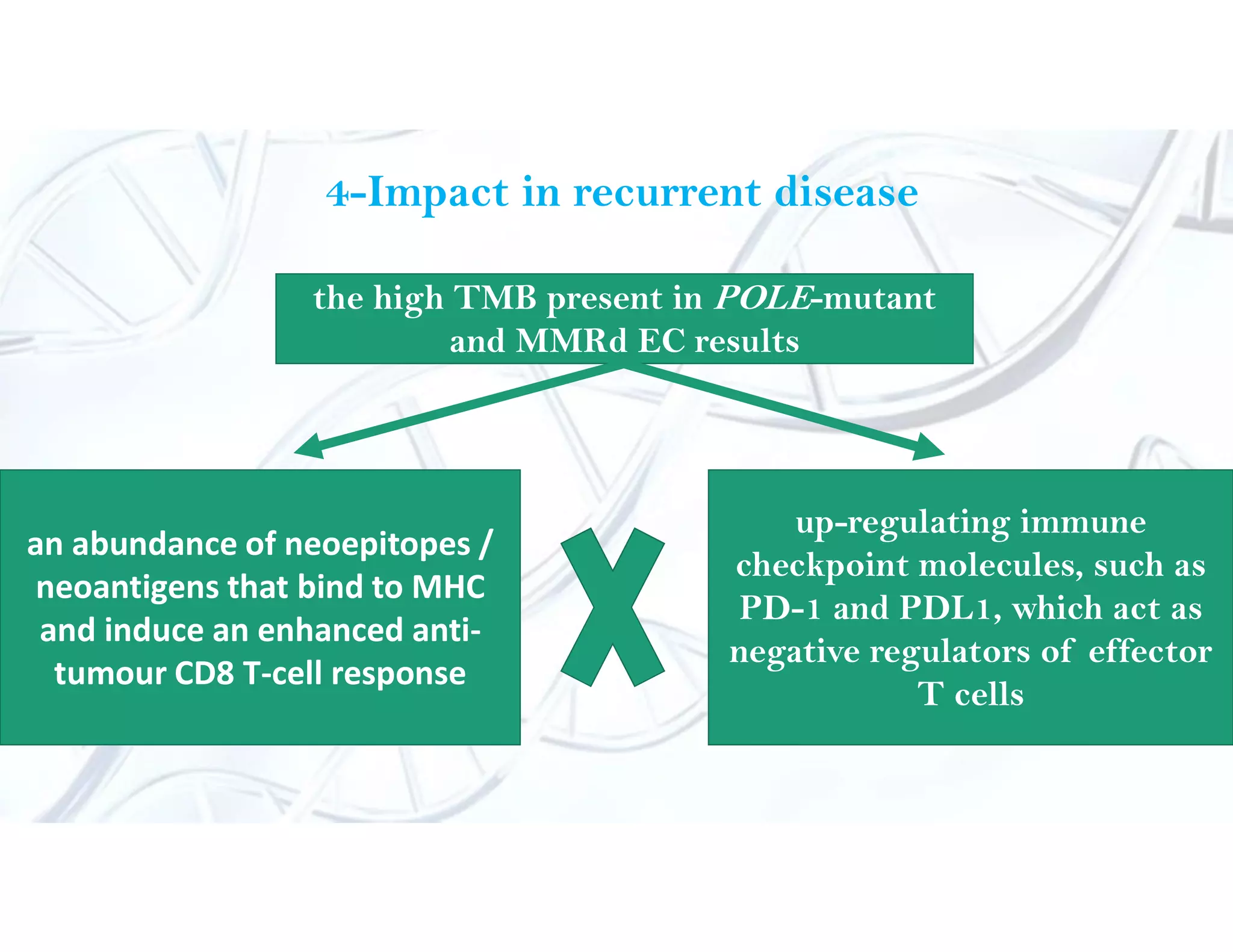 4-Impact in recurrent disease

the high TMB present in POLE-mutant and MMRd EC results

an abundance of neoepitopes / neoantigens that bind to MHC and induce an enhanced anti-tumour CD8 T-cell response

X

up-regulating immune checkpoint molecules, such as PD-1 and PDL1, which act as negative regulators of effector T cells